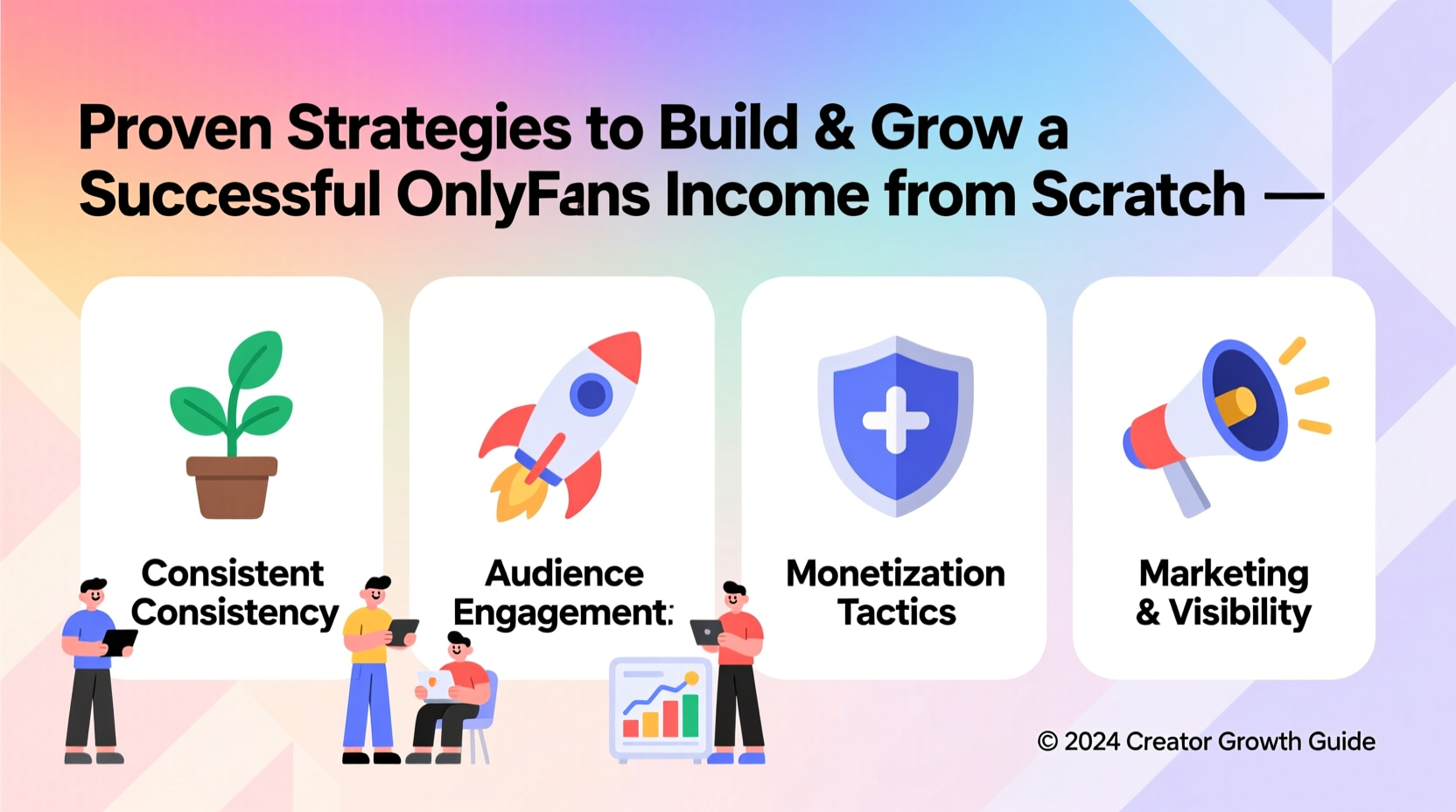 Proven Strategies to Build & Grow a Successful OnlyFans Income from Scratch —

Consistent Consistency

Audience Engagement:

Monetization Tactics

Marketing & Visibility

© 2024 Creator Growth Guide